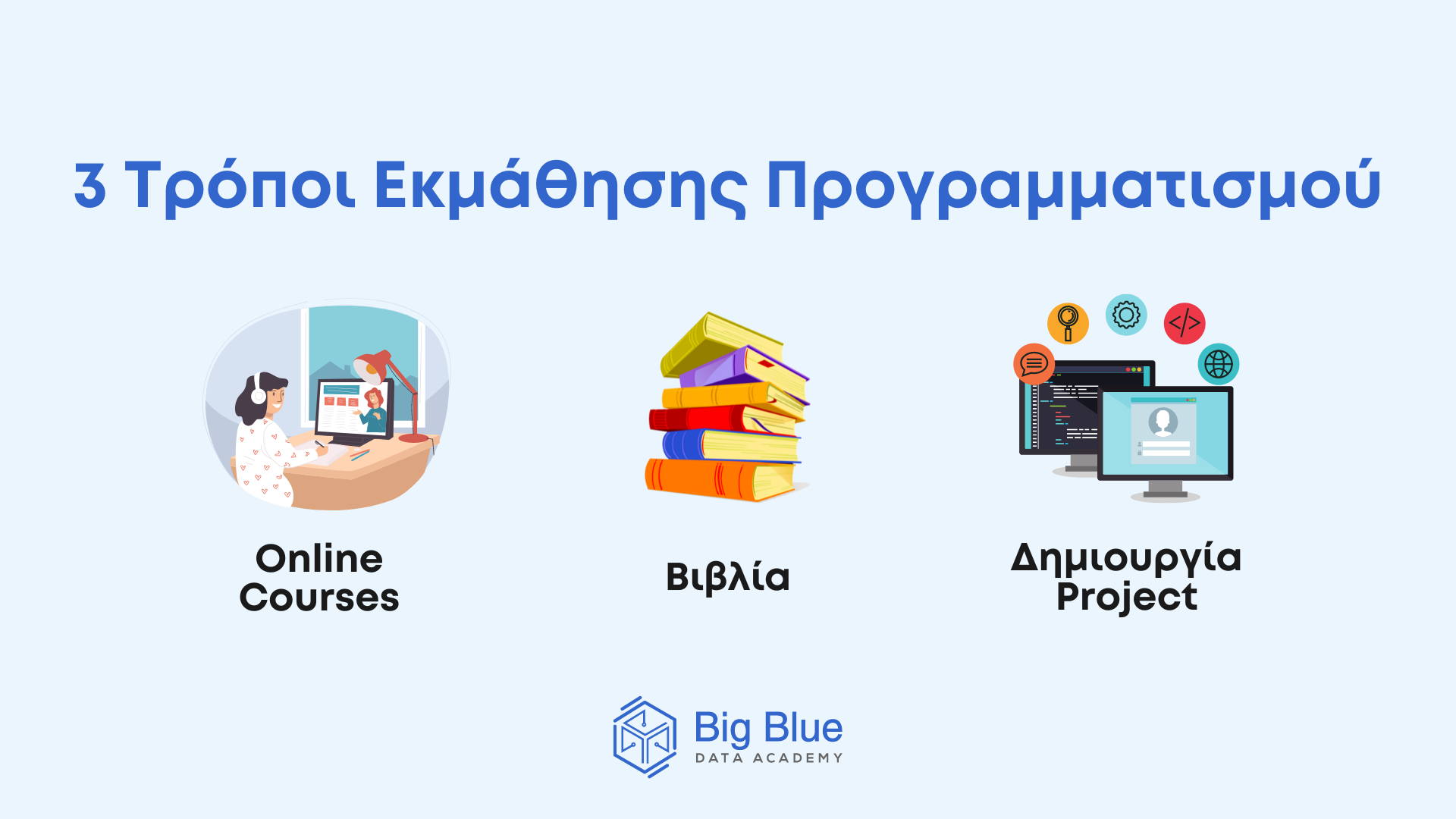 3 Τρόποι Εκμάθησης Προγραμματισμού

Online Courses

Βιβλία

Δημιουργία Project

Big Blue
DATA ACADEMY